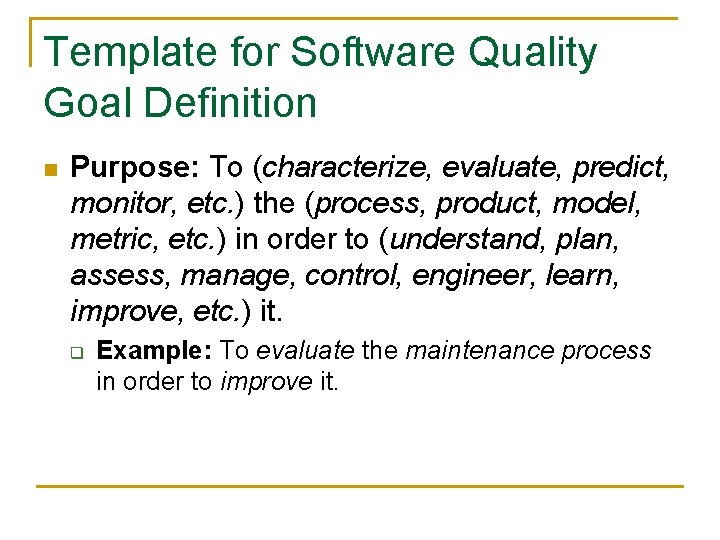 Template for Software Quality Goal Definition

Purpose: To (characterize, evaluate, predict, monitor, etc.) the (process, product, model, metric, etc.) in order to (understand, plan, assess, manage, control, engineer, learn, improve, etc.) it.

Example: To evaluate the maintenance process in order to improve it.